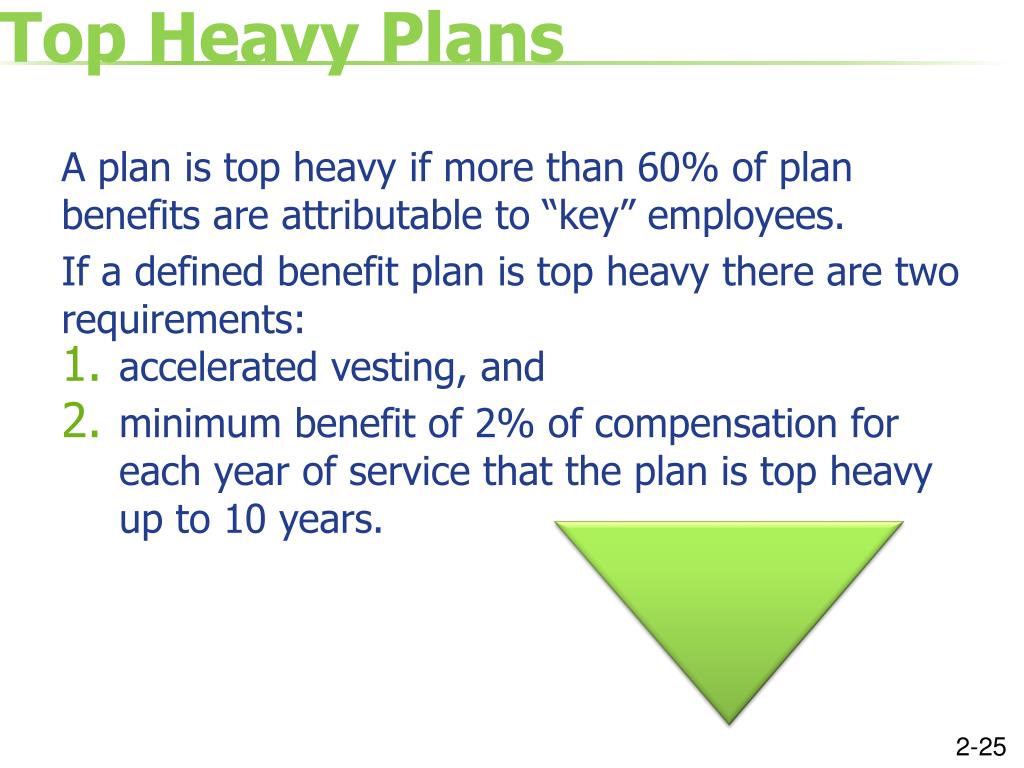 Top Heavy Plans

A plan is top heavy if more than 60% of plan benefits are attributable to “key” employees.

If a defined benefit plan is top heavy there are two requirements:

1. accelerated vesting, and
2. minimum benefit of 2% of compensation for each year of service that the plan is top heavy up to 10 years.

2-25